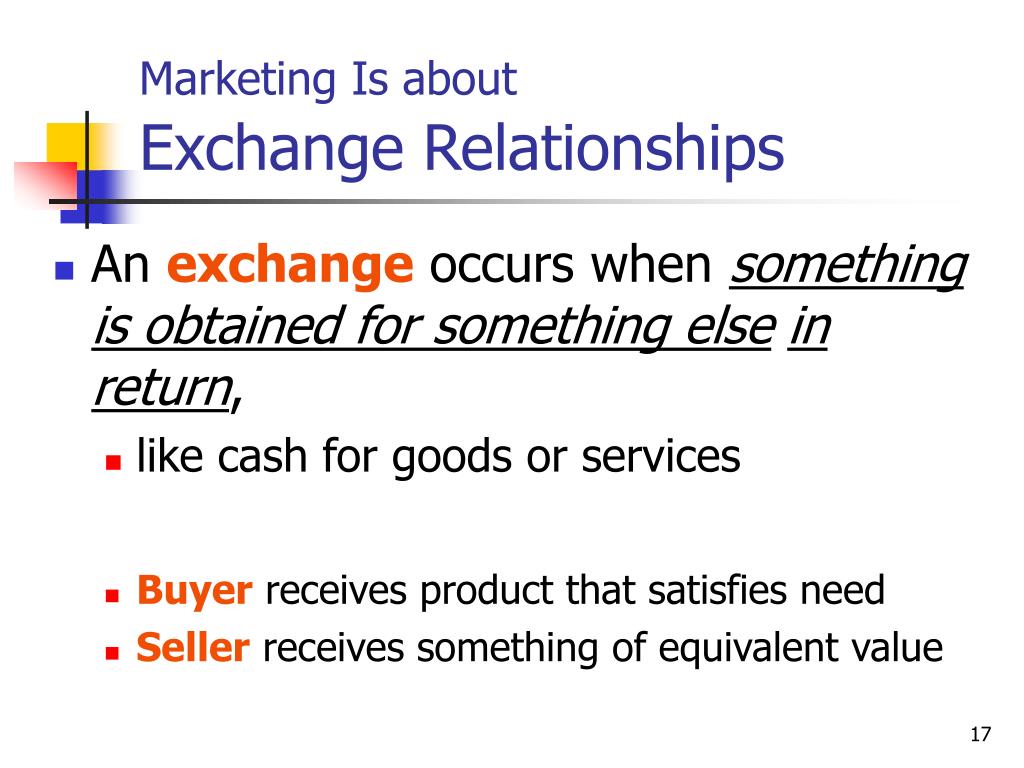 Marketing Is about
Exchange Relationships

An exchange occurs when something is obtained for something else in return,

like cash for goods or services

Buyer receives product that satisfies need

Seller receives something of equivalent value

17